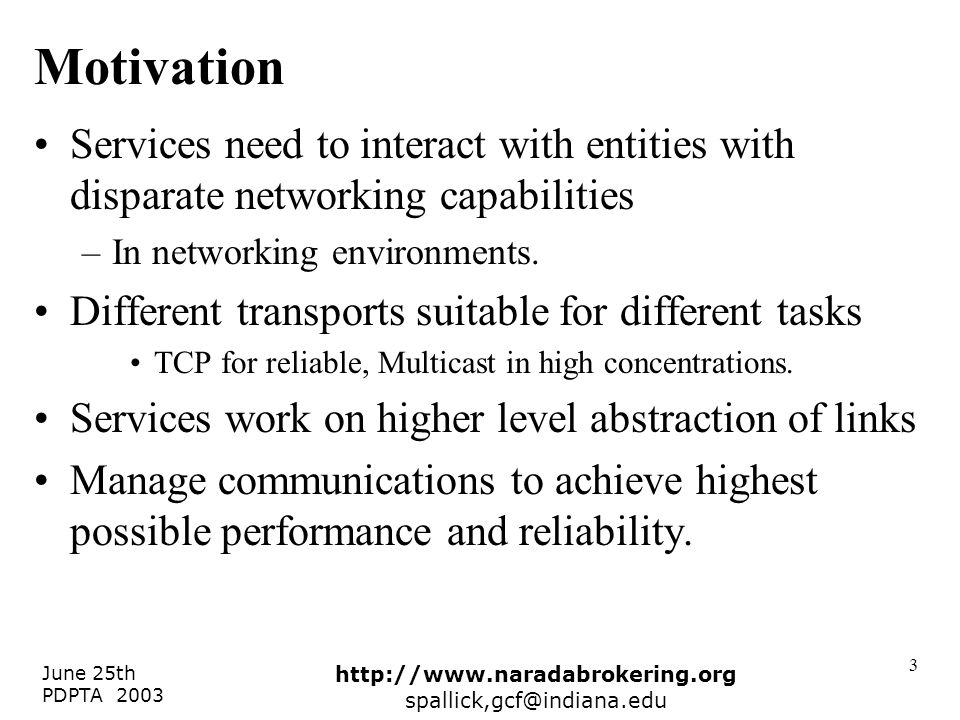 Motivation

• Services need to interact with entities with disparate networking capabilities
– In networking environments.
• Different transports suitable for different tasks
• TCP for reliable, Multicast in high concentrations.
• Services work on higher level abstraction of links
• Manage communications to achieve highest possible performance and reliability.

June 25th
PDPTA 2003

http://www.naradabrokering.org
spallick,gcf@indiana.edu

3